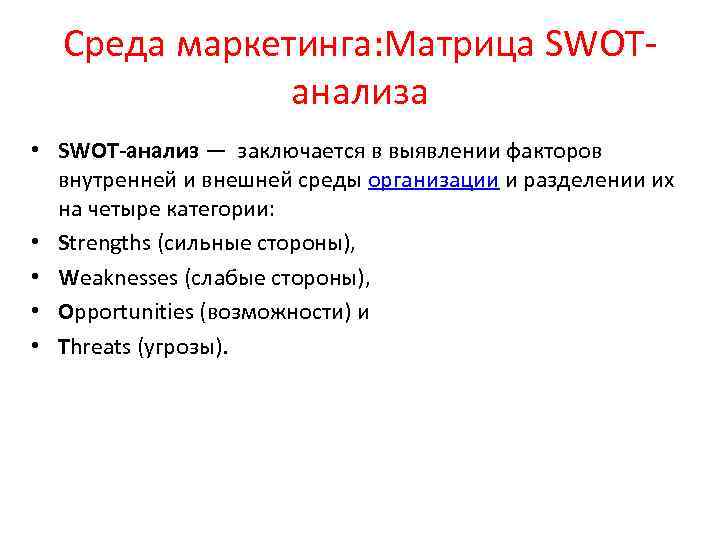 Среда маркетинга:Матрица SWOT-анализа

• SWOT-анализ — заключается в выявлении факторов внутренней и внешней среды организации и разделении их на четыре категории:
• Strengths (сильные стороны),
• Weaknesses (слабые стороны),
• Opportunities (возможности) и
• Threats (угрозы).